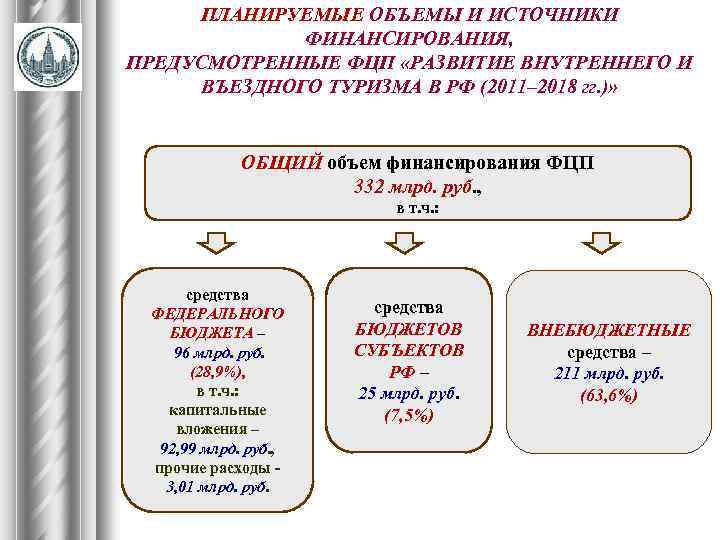 ПЛАНИРУЕМЫЕ ОБЪЕМЫ И ИСТОЧНИКИ ФИНАНСИРОВАНИЯ, ПРЕДУСМОТРЕННЫЕ ФЦП «РАЗВИТИЕ ВНУТРЕННЕГО И ВЪЕЗДНОГО ТУРИЗМА В РФ (2011–2018 гг.)»

ОБЩИЙ объем финансирования ФЦП
332 млрд. руб.,
в т.ч.:

средства
ФЕДЕРАЛЬНОГО БЮДЖЕТА –
96 млрд. руб.
(28,9%),
в т.ч.:
капитальные вложения –
92,99 млрд. руб.,
прочие расходы -
3,01 млрд. руб.

средства
БЮДЖЕТОВ СУБЪЕКТОВ РФ –
25 млрд. руб.
(7,5%)

ВНЕБЮДЖЕТНЫЕ
средства –
211 млрд. руб.
(63,6%)